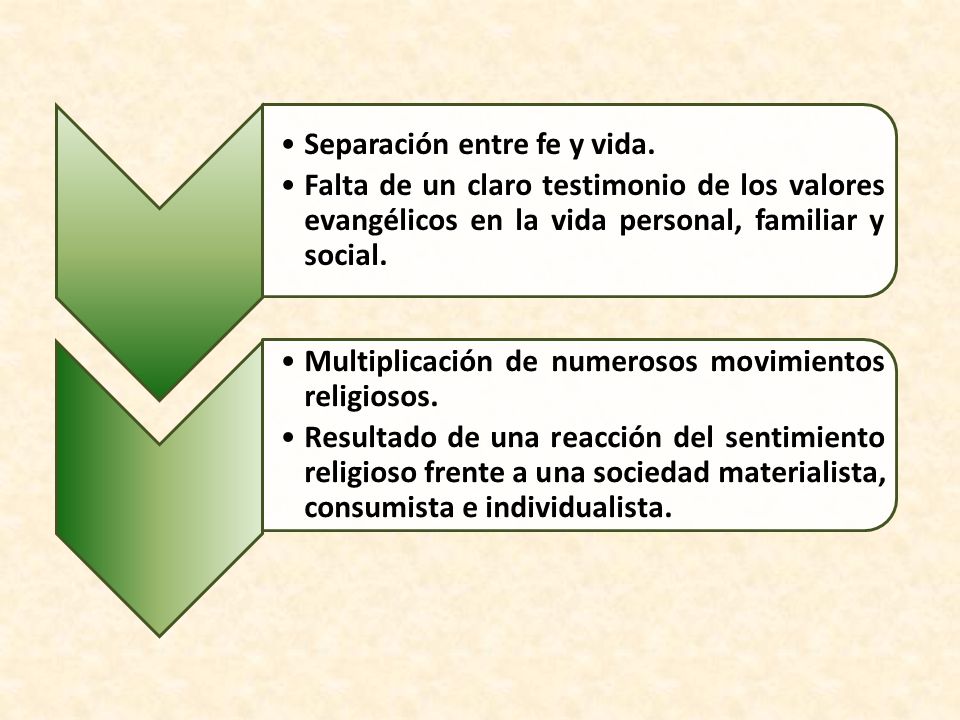 • Separación entre fe y vida.
• Falta de un claro testimonio de los valores evangélicos en la vida personal, familiar y social.

• Multiplicación de numerosos movimientos religiosos.
• Resultado de una reacción del sentimiento religioso frente a una sociedad materialista, consumista e individualista.